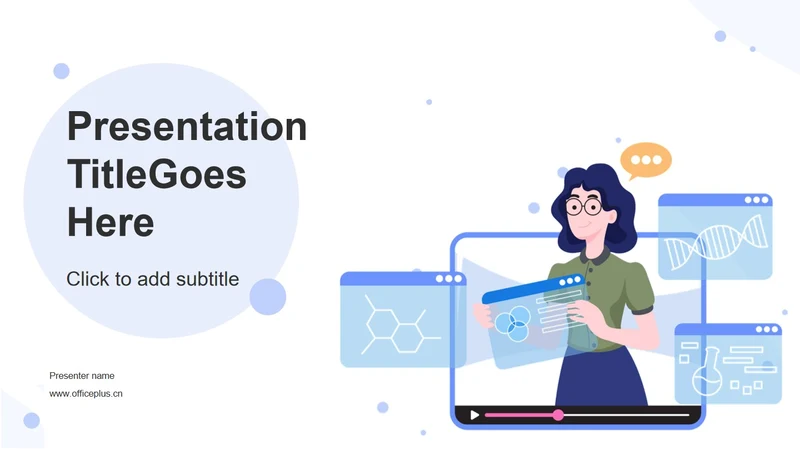 Presentation TitleGoes Here

Click to add subtitle

Presenter name

www.officeplus.cn